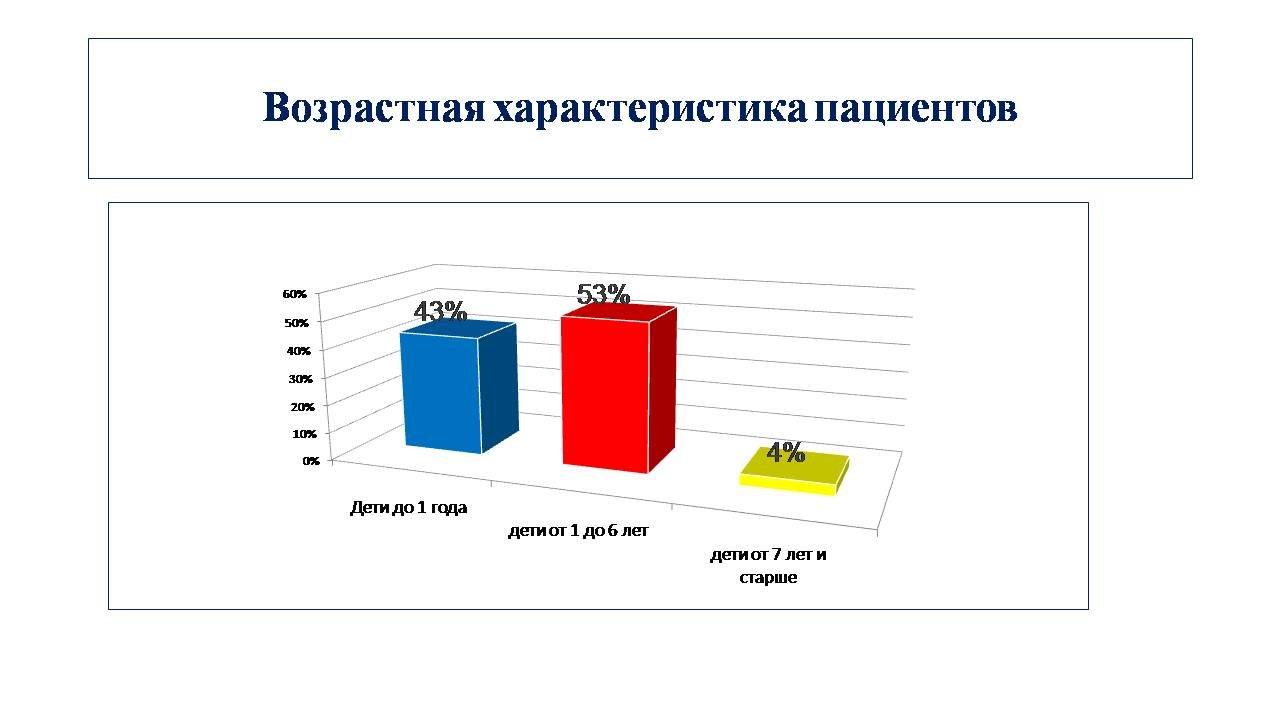 Возрастная характеристика пациентов

60%
50%
40%
30%
20%
10%
0%

43%
53%
4%

Дети до 1 года
дети от 1 до 6 лет
дети от 7 лет и старше